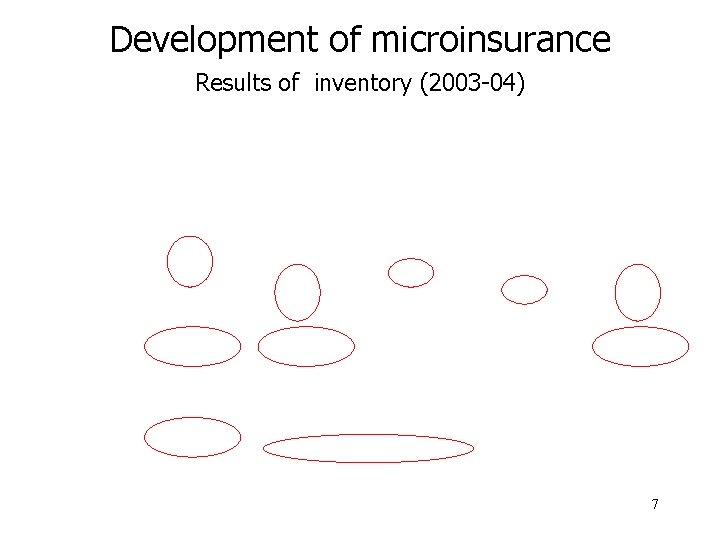 Development of microinsurance

Results of inventory (2003-04)

7